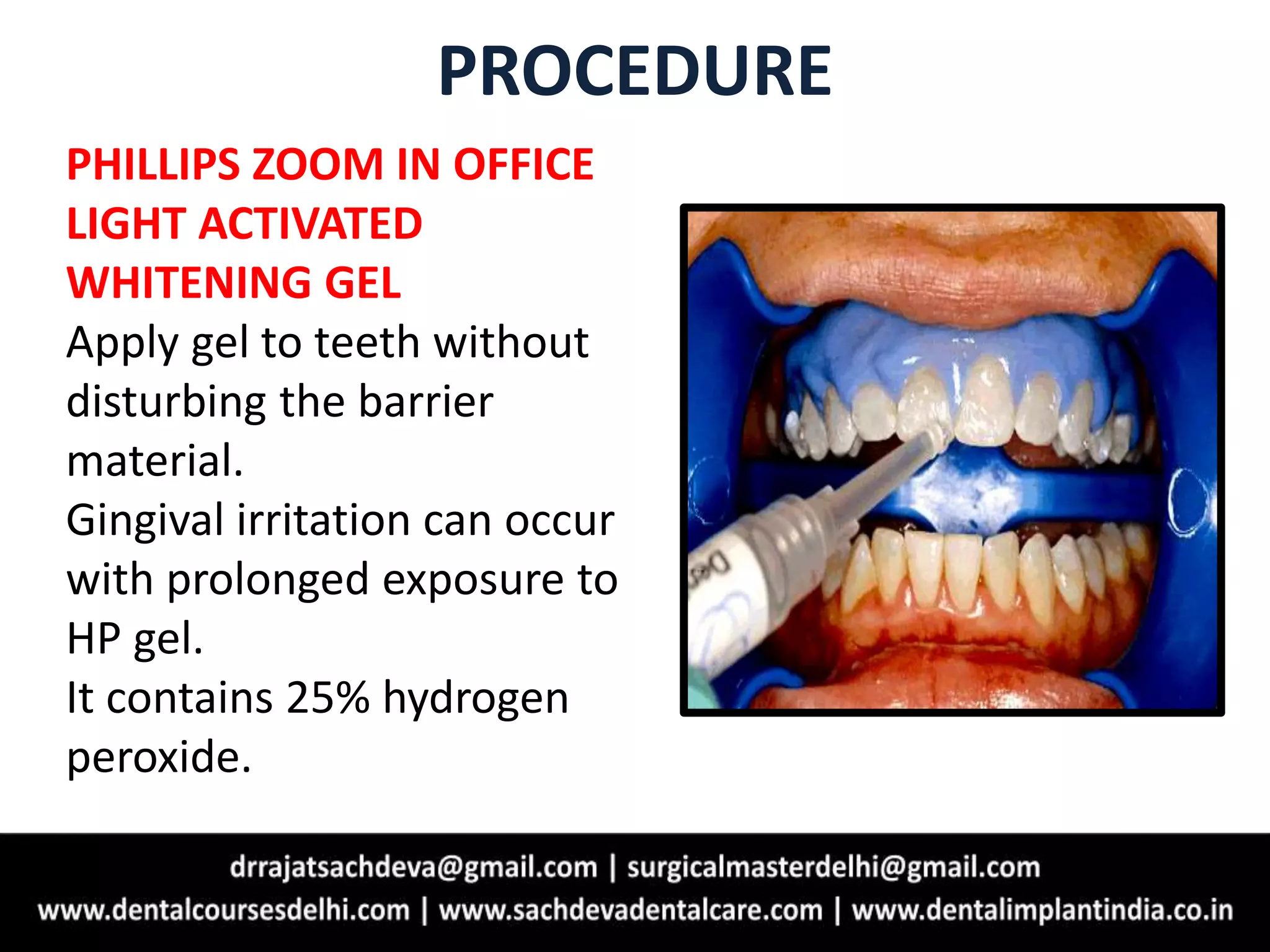 PROCEDURE

PHILLIPS ZOOM IN OFFICE LIGHT ACTIVATED WHITENING GEL

Apply gel to teeth without disturbing the barrier material.

Gingival irritation can occur with prolonged exposure to HP gel.

It contains 25% hydrogen peroxide.

drrajatsachdeva@gmail.com | surgicalmasterdelhi@gmail.com
www.dentalcoursesdelhi.com | www.sachdevadentalcare.com | www.dentalimplantindia.co.in